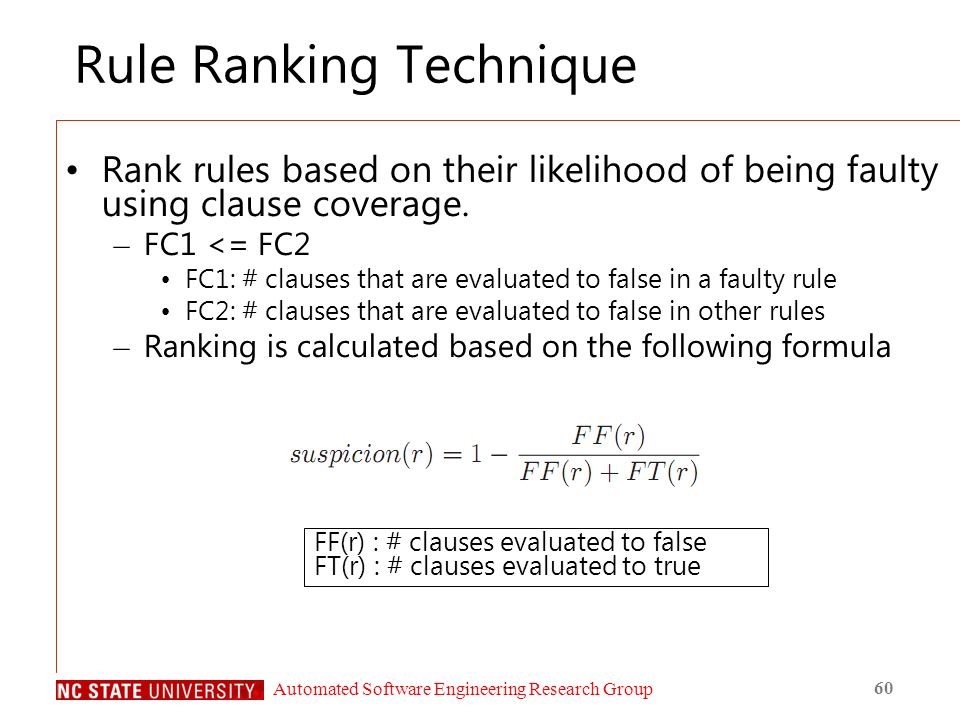 Rule Ranking Technique

• Rank rules based on their likelihood of being faulty using clause coverage.
– FC1 <= FC2
• FC1: # clauses that are evaluated to false in a faulty rule
• FC2: # clauses that are evaluated to false in other rules
– Ranking is calculated based on the following formula

$suspicion(r) = 1 - \frac{FF(r)}{FF(r) + FT(r)}$

FF(r) : # clauses evaluated to false
FT(r) : # clauses evaluated to true

NC STATE UNIVERSITY Automated Software Engineering Research Group 60